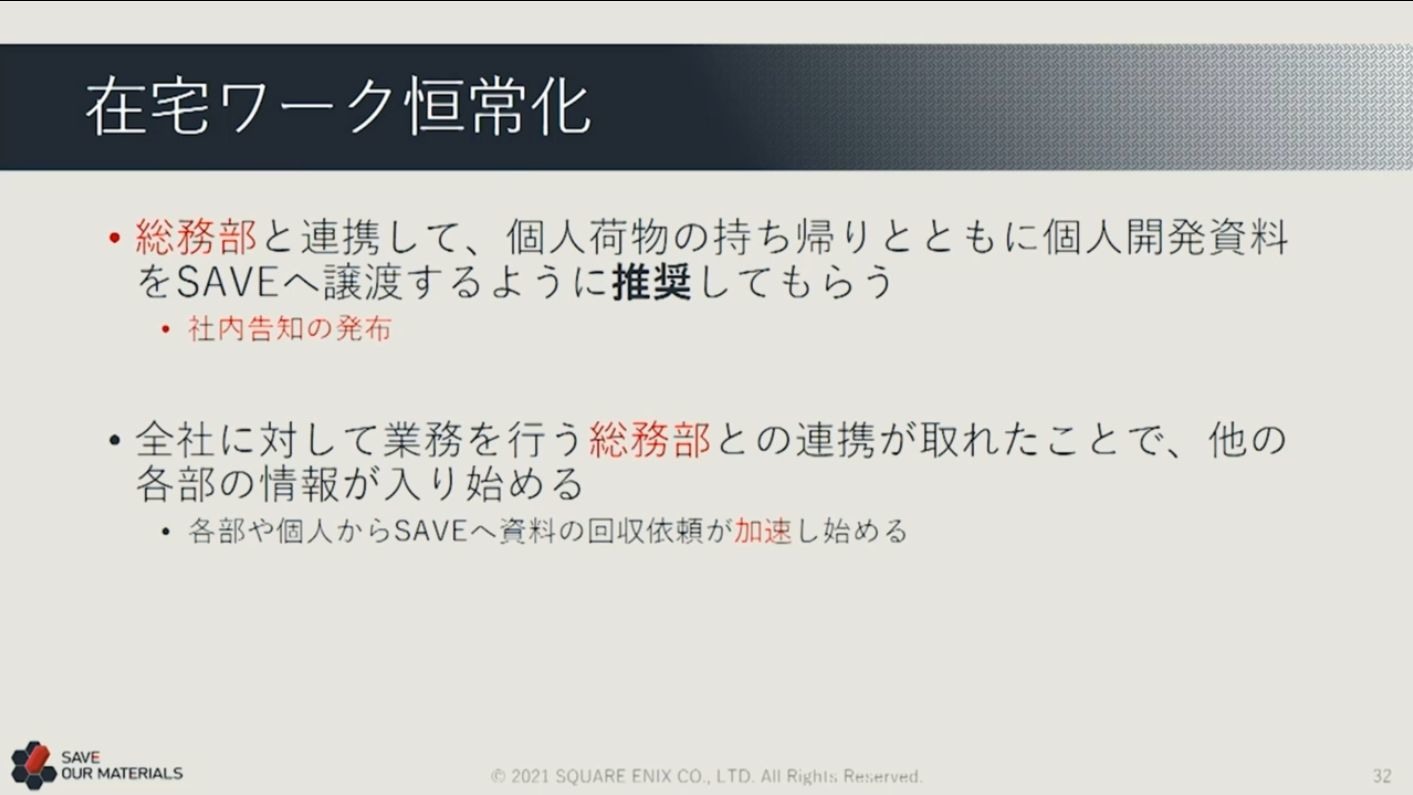 在宅ワーク恒常化

• 総務部と連携して、個人荷物の持ち帰りとともに個人開発資料をSAVEへ譲渡するように推奨してもらう
  • 社内告知の発布

• 全社に対して業務を行う総務部との連携が取れたことで、他の各部の情報が入り始める
  • 各部や個人からSAVEへ資料の回収依頼が加速し始める

SAVE OUR MATERIALS

© 2021 SQUARE ENIX CO., LTD. All Rights Reserved.

32